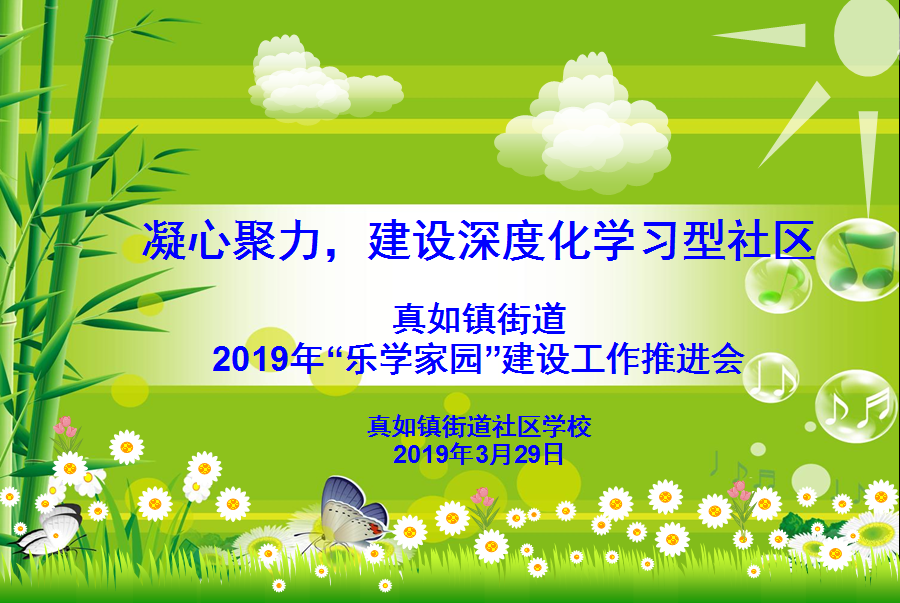 凝心聚力，建设深度化学习型社区

真如镇街道
2019年“乐学家园”建设工作推进会

真如镇街道社区学校
2019年3月29日